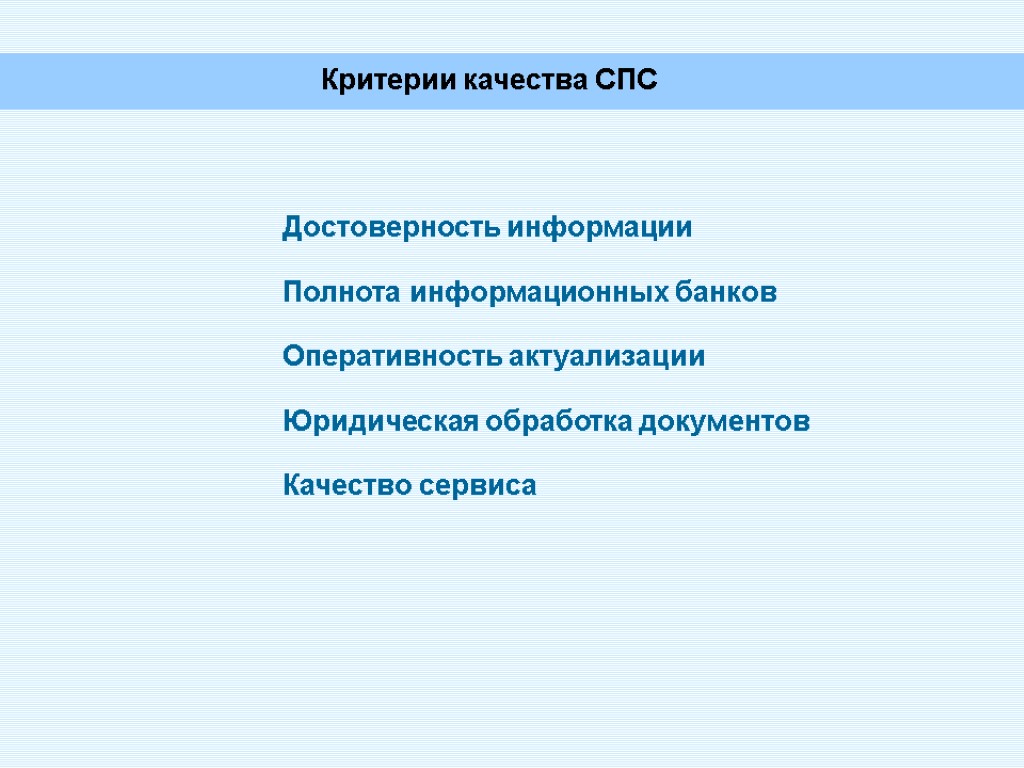 Критерии качества СПС

Достоверность информации

Полнота информационных банков

Оперативность актуализации

Юридическая обработка документов

Качество сервиса